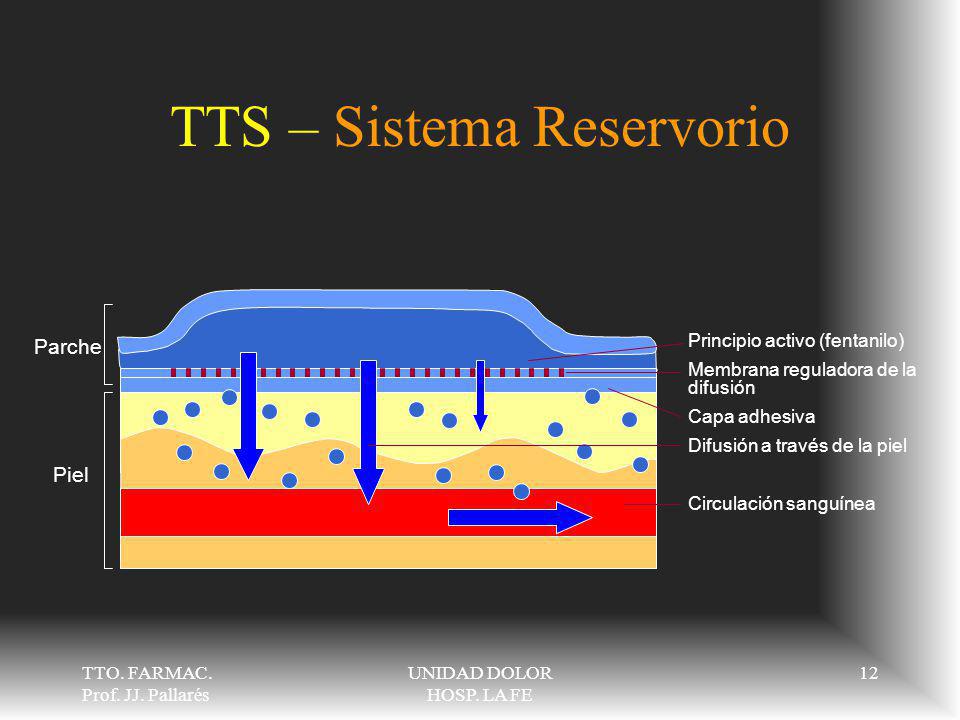 TTS – Sistema Reservorio

Parche

Piel

Principio activo (fentanilo)

Membrana reguladora de la difusión

Capa adhesiva

Difusión a través de la piel

Circulación sanguínea

TTO. FARMAC.
Prof. JJ. Pallarés

UNIDAD DOLOR
HOSP. LA FE

12